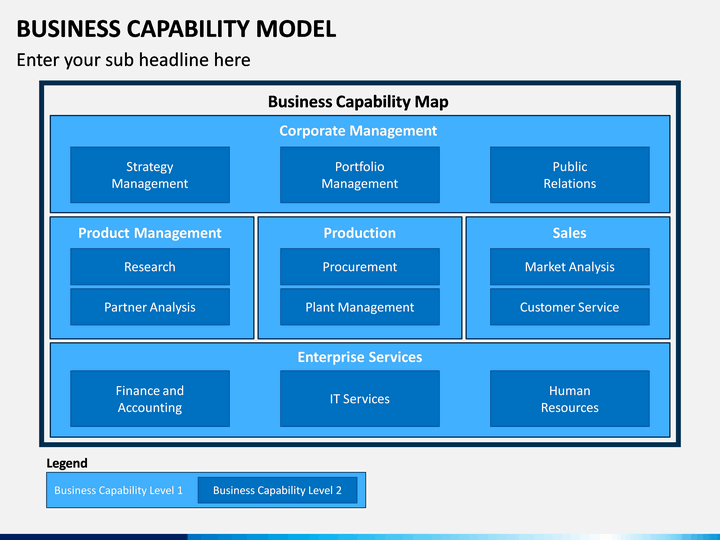 BUSINESS CAPABILITY MODEL

Enter your sub headline here

Business Capability Map

Corporate Management

Strategy Management

Portfolio Management

Public Relations

Product Management

Research

Partner Analysis

Production

Procurement

Plant Management

Sales

Market Analysis

Customer Service

Enterprise Services

Finance and Accounting

IT Services

Human Resources

Legend

Business Capability Level 1

Business Capability Level 2